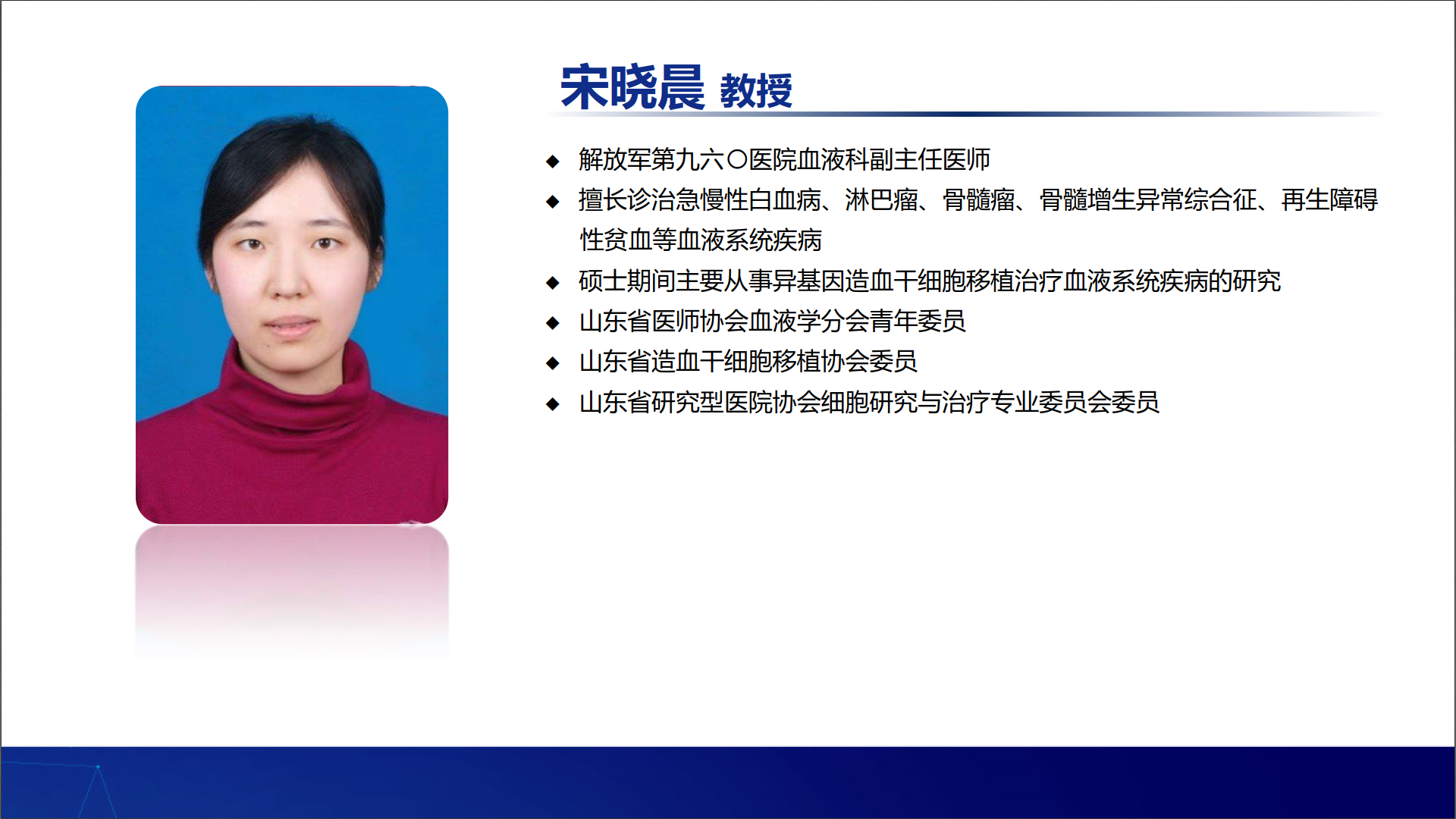 宋晓晨 教授

◆ 解放军第九六〇医院血液科副主任医师
◆ 擅长诊治急慢性白血病、淋巴瘤、骨髓瘤、骨髓增生异常综合征、再生障碍性贫血等血液系统疾病
◆ 硕士期间主要从事异基因造血干细胞移植治疗血液系统疾病的研究
◆ 山东省医师协会血液学分会青年委员
◆ 山东省造血干细胞移植协会委员
◆ 山东省研究型医院协会细胞研究与治疗专业委员会委员